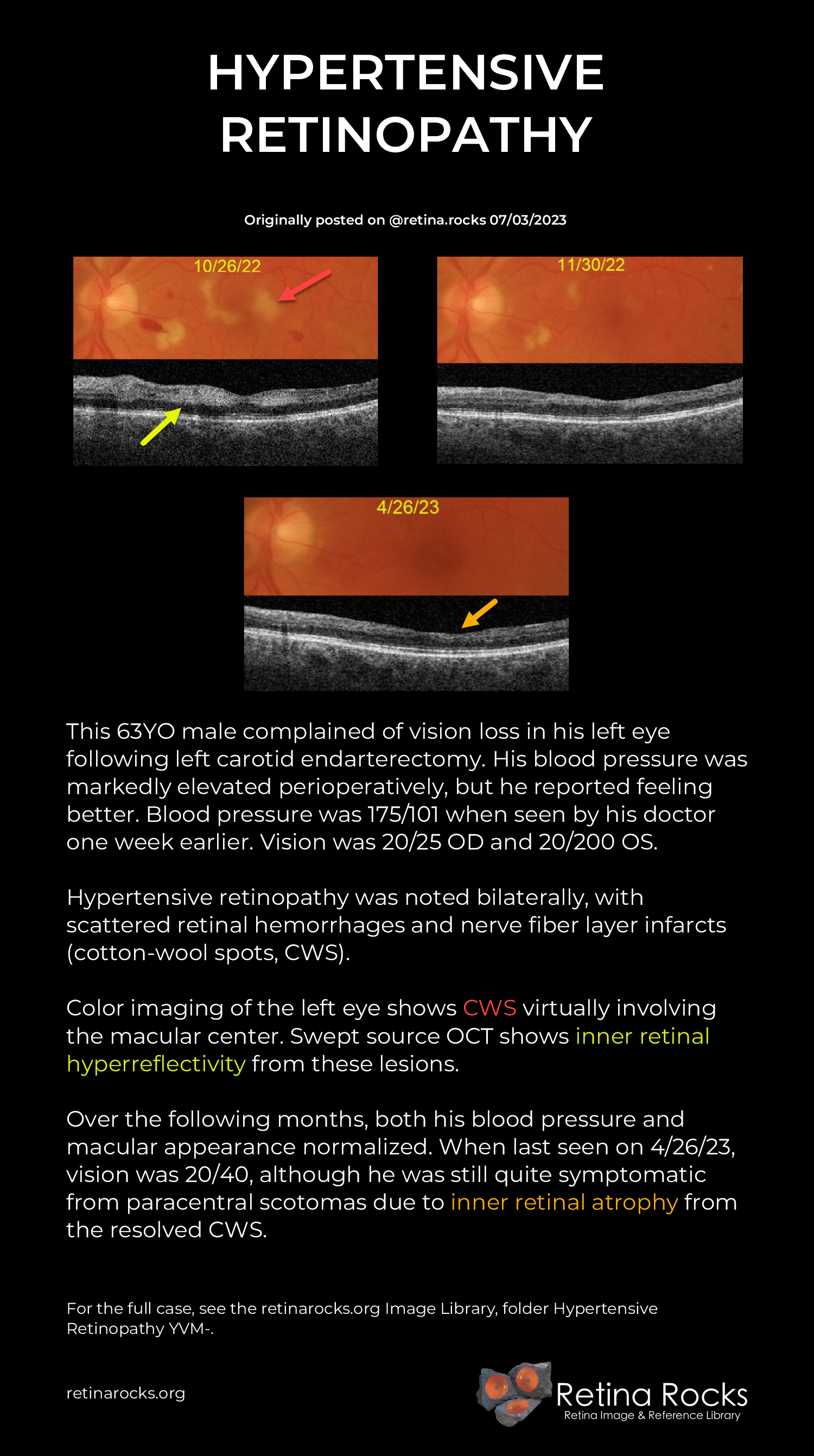 HYPERTENSIVE RETINOPATHY

Originally posted on @retina.rocks 07/03/2023

10/26/22

11/30/22

4/26/23

This 63YO male complained of vision loss in his left eye following left carotid endarterectomy. His blood pressure was markedly elevated perioperatively, but he reported feeling better. Blood pressure was 175/101 when seen by his doctor one week earlier. Vision was 20/25 OD and 20/200 OS.

Hypertensive retinopathy was noted bilaterally, with scattered retinal hemorrhages and nerve fiber layer infarcts (cotton-wool spots, CWS).

Color imaging of the left eye shows CWS virtually involving the macular center. Swept source OCT shows inner retinal hyperreflectivity from these lesions.

Over the following months, both his blood pressure and macular appearance normalized. When last seen on 4/26/23, vision was 20/40, although he was still quite symptomatic from paracentral scotomas due to inner retinal atrophy from the resolved CWS.

For the full case, see the retinarocks.org Image Library, folder Hypertensive Retinopathy YVM-.

retinarocks.org

Retina Rocks
Retina Image & Reference Library